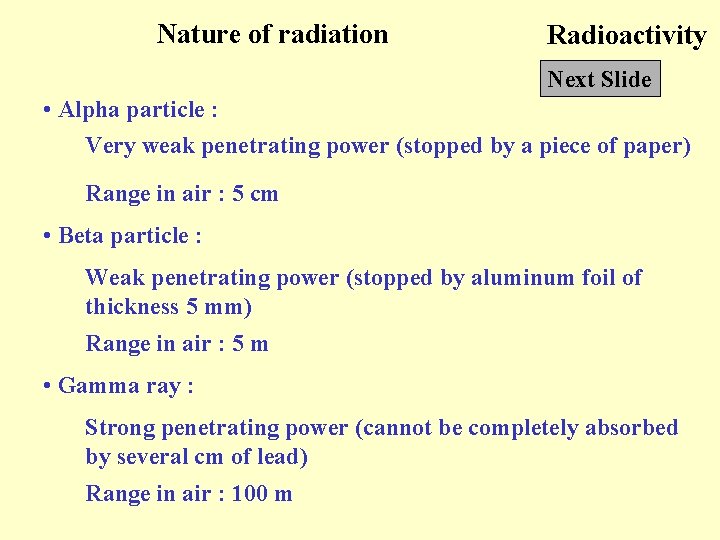 Nature of radiation

Radioactivity

Next Slide

• Alpha particle :

Very weak penetrating power (stopped by a piece of paper)

Range in air : 5 cm

• Beta particle :

Weak penetrating power (stopped by aluminum foil of thickness 5 mm)

Range in air : 5 m

• Gamma ray :

Strong penetrating power (cannot be completely absorbed by several cm of lead)

Range in air : 100 m